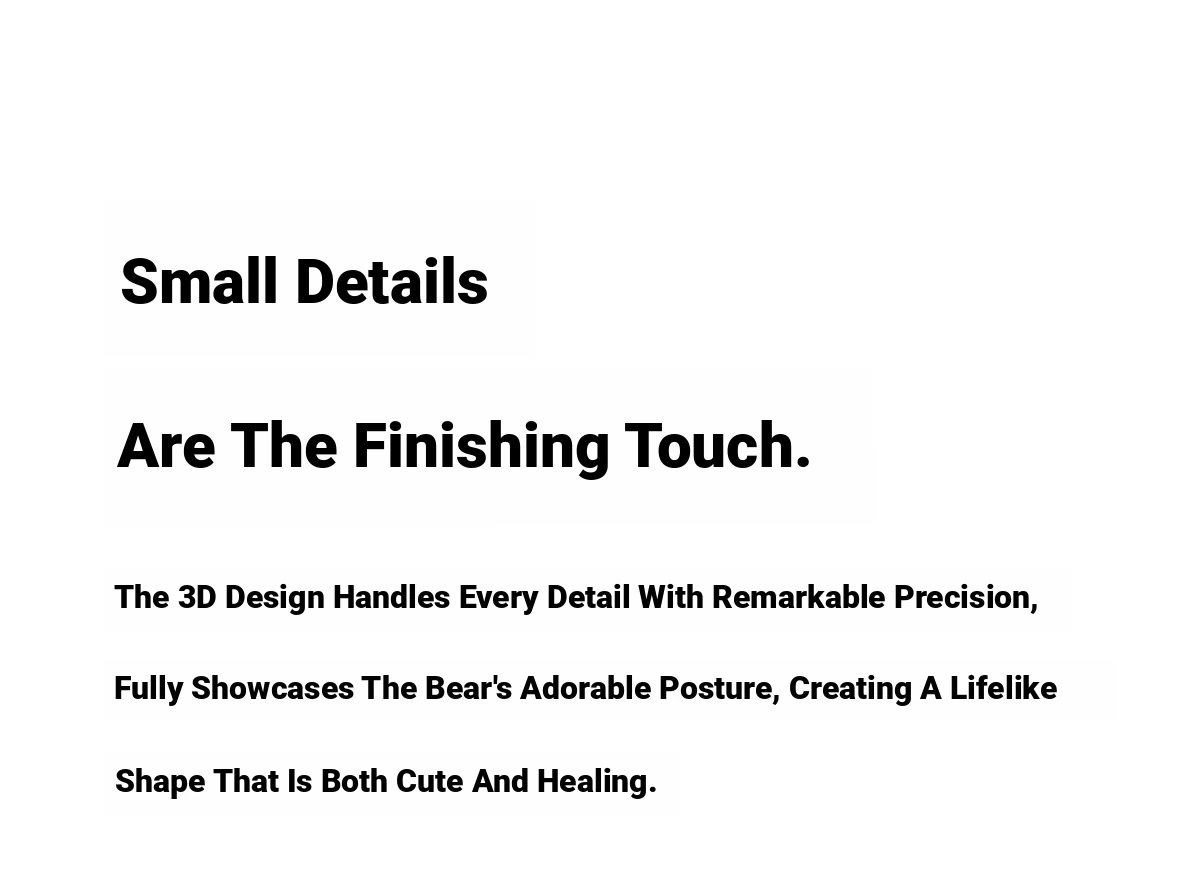 Small Details

Are The Finishing Touch.

The 3D Design Handles Every Detail With Remarkable Precision, Fully Showcases The Bear's Adorable Posture, Creating A Lifelike Shape That Is Both Cute And Healing.